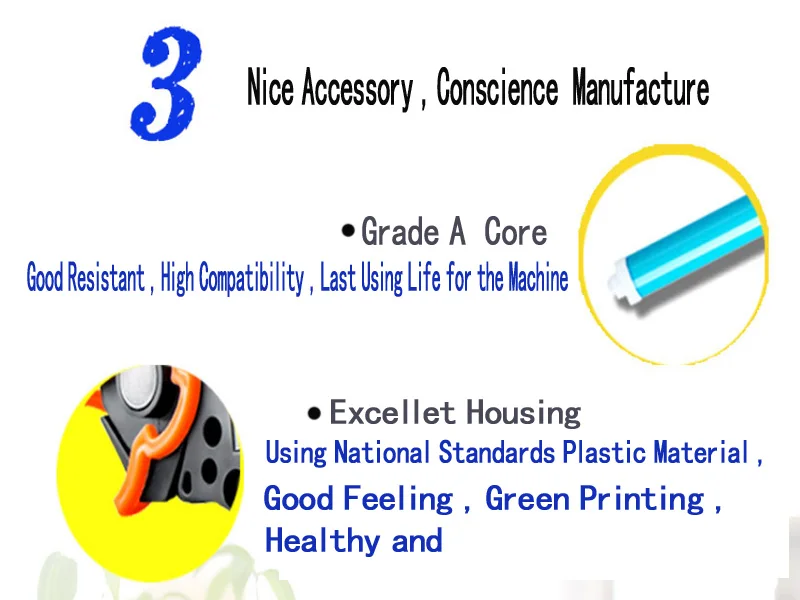 3

Nice Accessory , Conscience Manufacture

• Grade A Core

Good Resistant , High Compatibility , Last Using Life for the Machine

• Excellet Housing

Using National Standards Plastic Material , Good Feeling , Green Printing , Healthy and